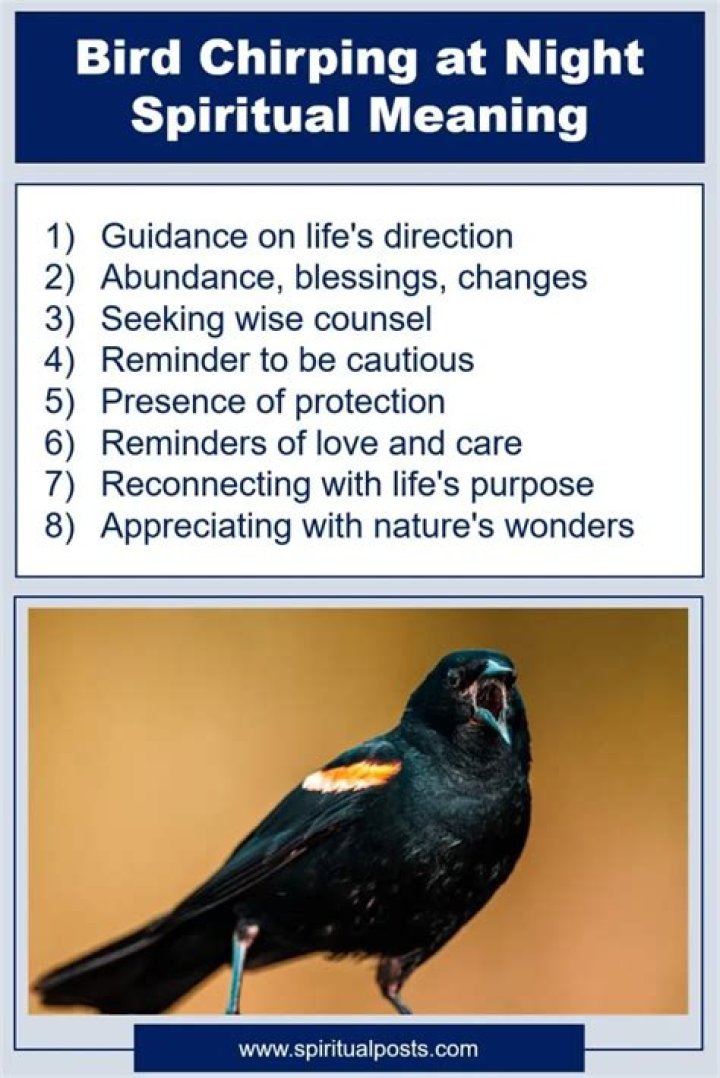 Bird Chirping at Night Spiritual Meaning

1) Guidance on life's direction
2) Abundance, blessings, changes
3) Seeking wise counsel
4) Reminder to be cautious
5) Presence of protection
6) Reminders of love and care
7) Reconnecting with life's purpose
8) Appreciating with nature's wonders

www.spiritualposts.com